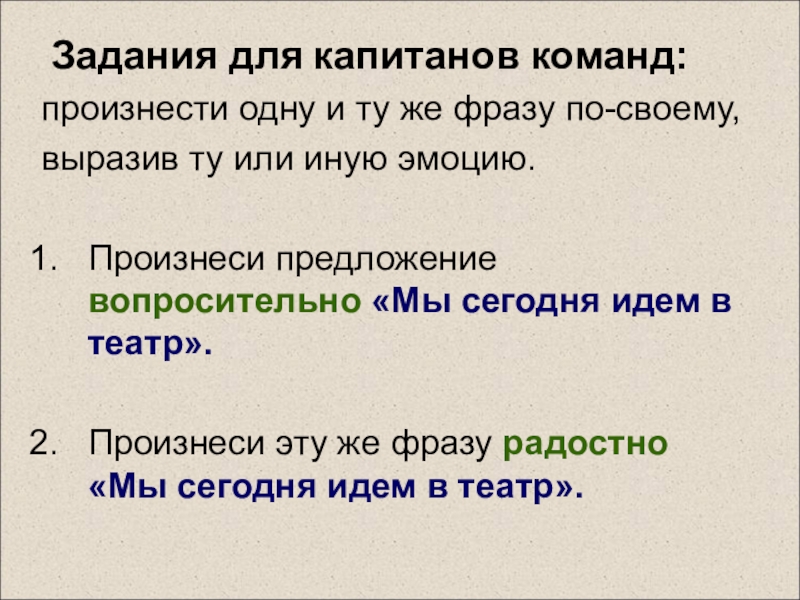 Задания для капитанов команд:
произнести одну и ту же фразу по-своему, выразив ту или иную эмоцию.

1. Произнеси предложение вопросительно «Мы сегодня идем в театр».

2. Произнеси эту же фразу радостно «Мы сегодня идем в театр».